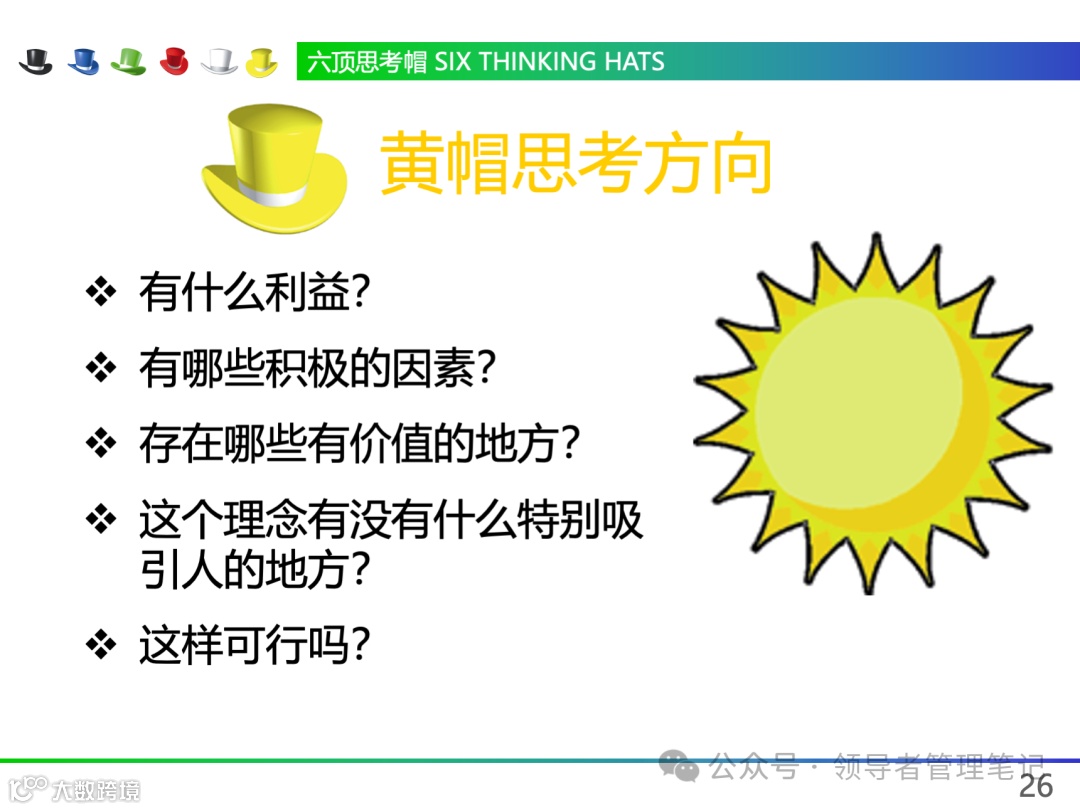 六顶思考帽 SIX THINKING HATS

黄帽思考方向

❖ 有什么利益?

❖ 有哪些积极的因素?

❖ 存在哪些有价值的地方?

❖ 这个理念有没有什么特别吸引人的地方?

❖ 这样可行吗?

公众号 · 领导者管理笔记

26

大数跨境